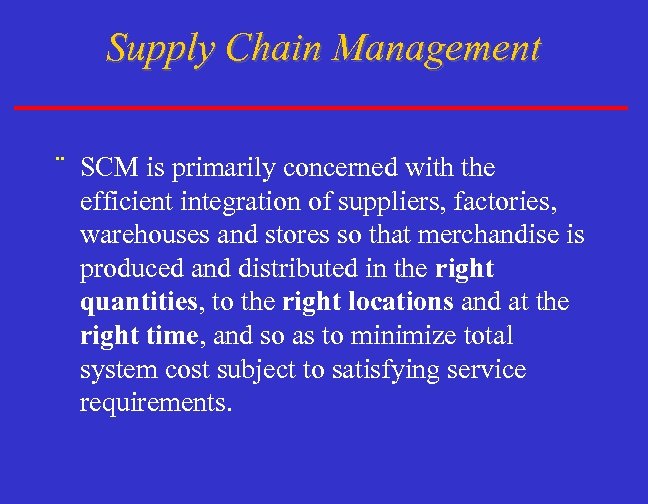 Supply Chain Management

¨ SCM is primarily concerned with the efficient integration of suppliers, factories, warehouses and stores so that merchandise is produced and distributed in the right quantities, to the right locations and at the right time, and so as to minimize total system cost subject to satisfying service requirements.